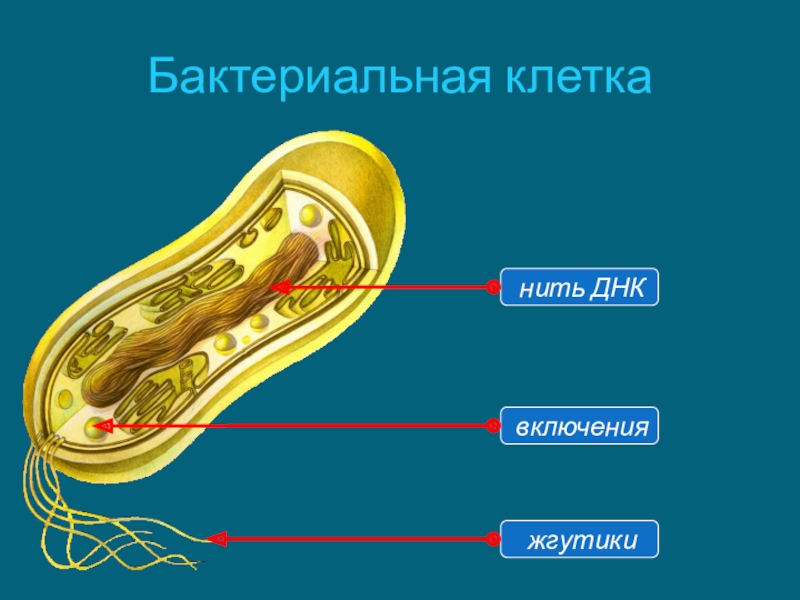 Бактериальная клетка

нить ДНК

включения

жгутики